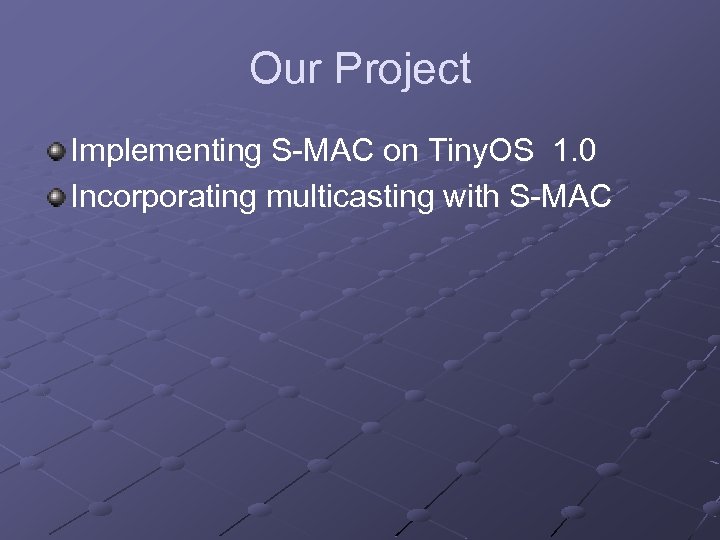 Our Project

Implementing S-MAC on TinyOS 1.0
Incorporating multicasting with S-MAC